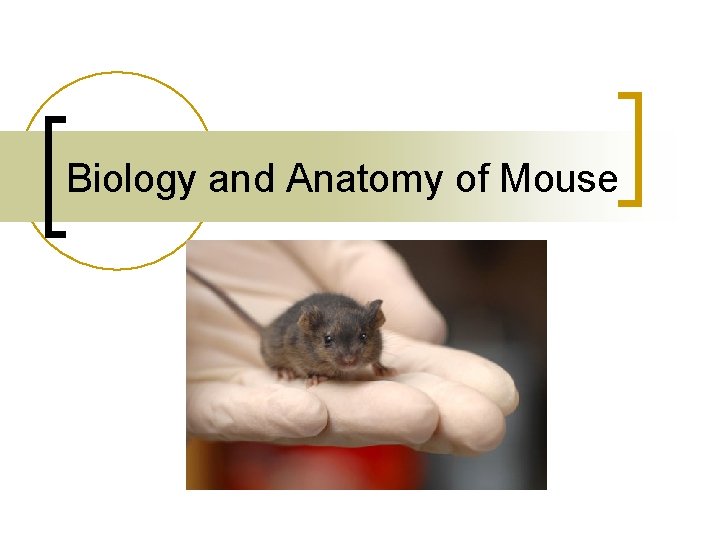 Biology and Anatomy of Mouse